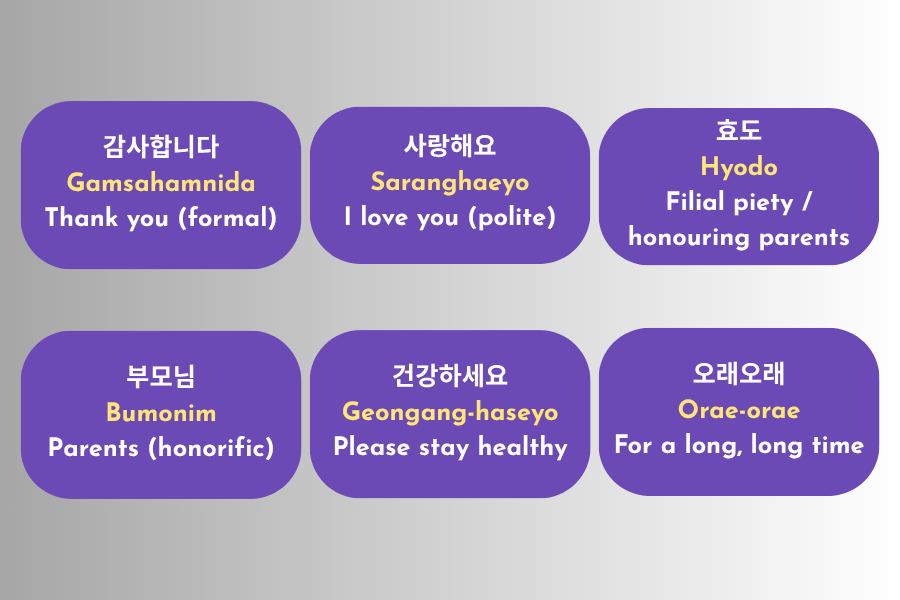 감사합니다
Gamsahamnida
Thank you (formal)

사랑해요
Saranghaeyo
I love you (polite)

효도
Hyodo
Filial piety / honouring parents

부모님
Bumonim
Parents (honorific)

건강하세요
Geongang-haseyo
Please stay healthy

오래오래
Orae-orae
For a long, long time